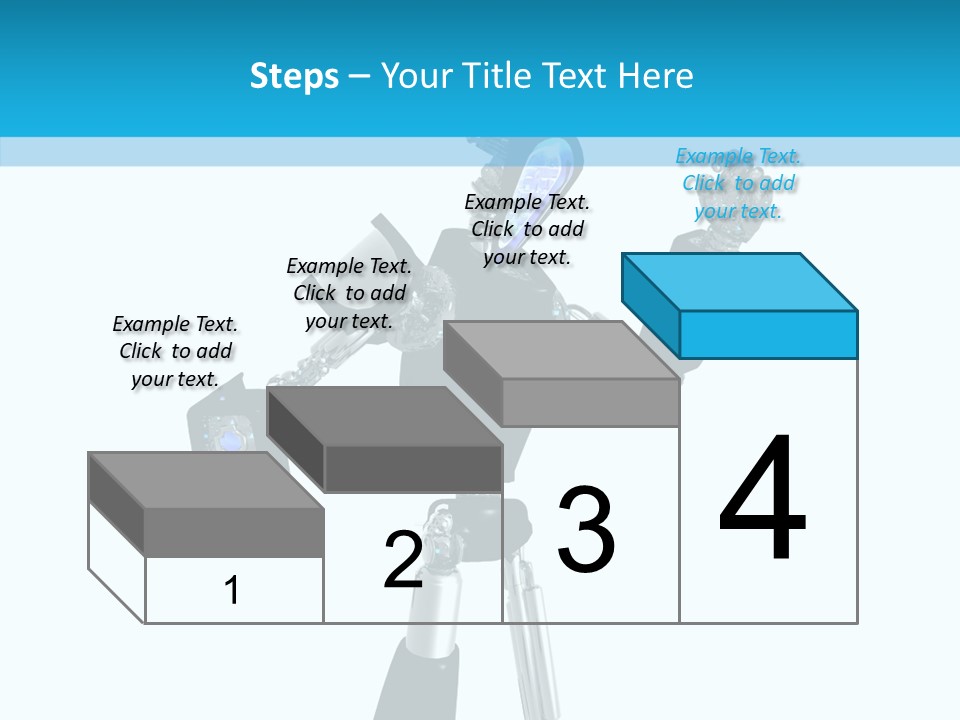 Steps – Your Title Text Here

Example Text. Click to add your text.

Example Text. Click to add your text.

Example Text. Click to add your text.

Example Text. Click to add your text.

1

2

3

4